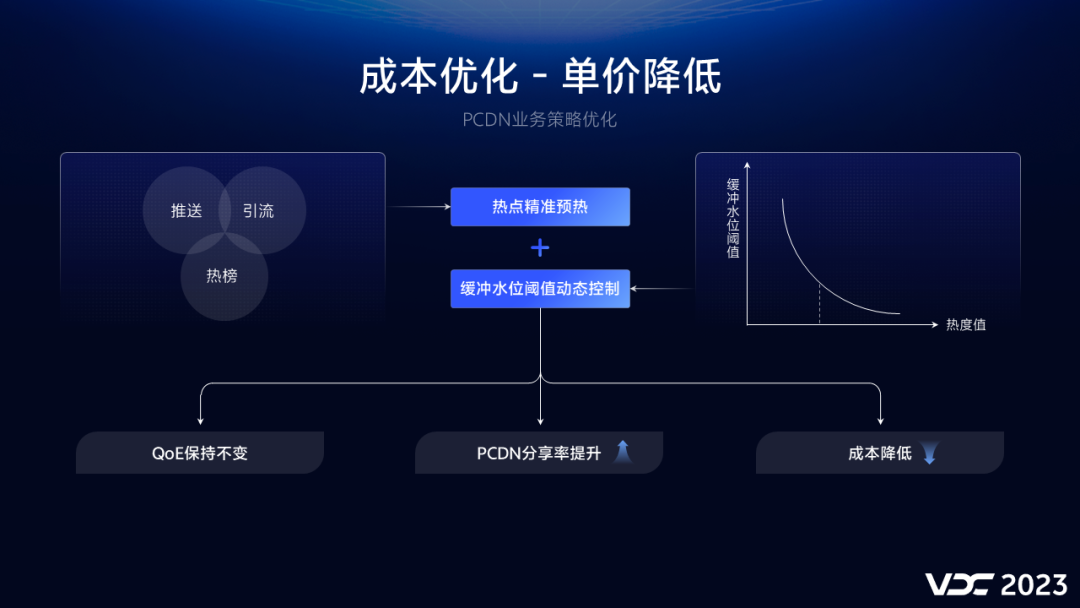 成本优化 - 单价降低

PCDN业务策略优化

推送
引流
热榜

热点精准预热

+

缓冲水位阈值动态控制

缓冲水位阈值

热度值

QoE保持不变

PCDN分享率提升

成本降低

VDC 2023